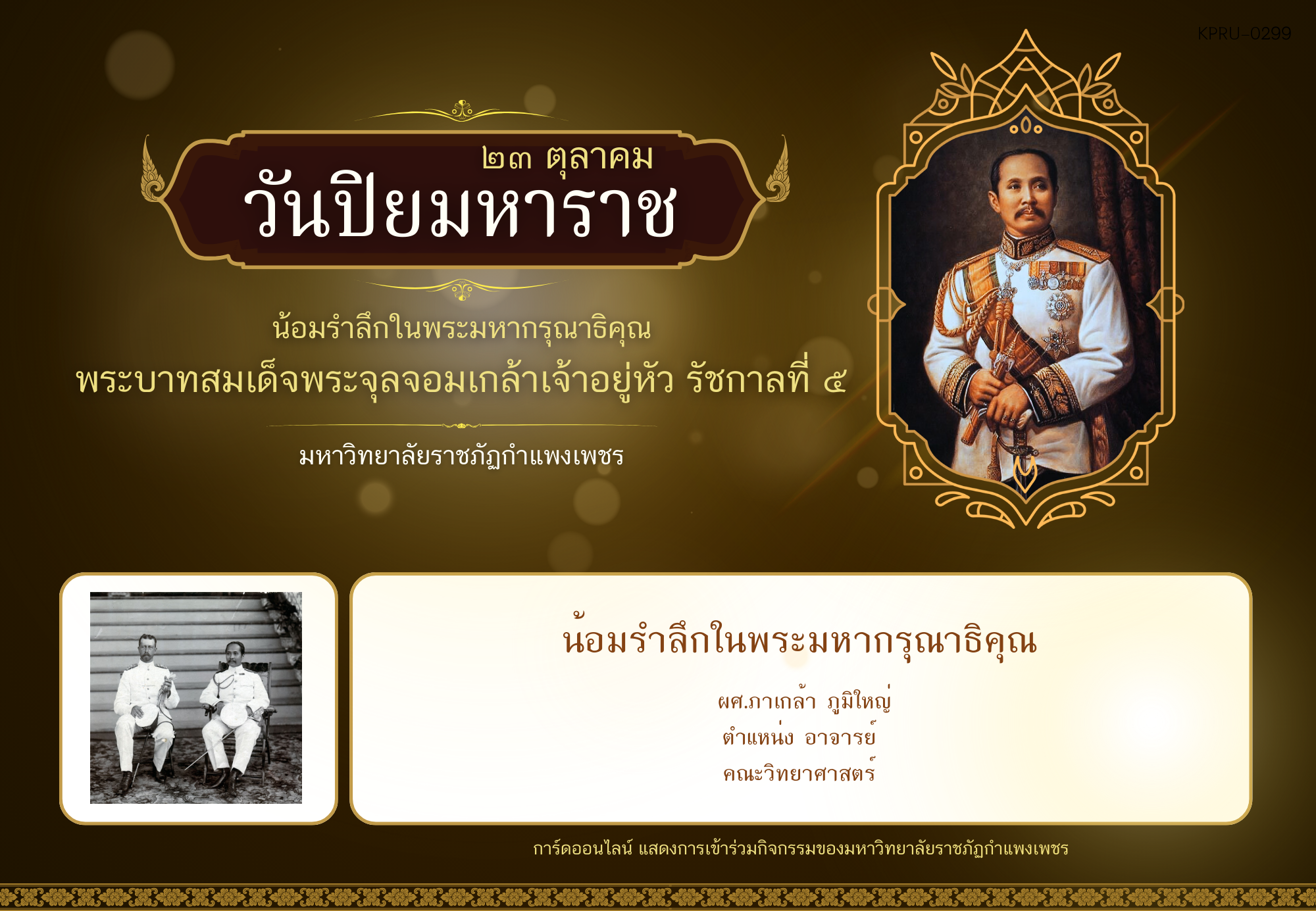 KPRU-0299

๒๓ ตุลาคม
วันปิยมหาราช

น้อมรำลึกในพระมหากรุณาธิคุณ
พระบาทสมเด็จพระจุลจอมเกล้าเจ้าอยู่หัว รัชกาลที่ ๕

มหาวิทยาลัยราชภัฏกำแพงเพชร

น้อมรำลึกในพระมหากรุณาธิคุณ

ผศ.ภาเกล้า ภูมิใหญ่
ตำแหน่ง อาจารย์
คณะวิทยาศาสตร์

การ์ดออนไลน์ แสดงการเข้าร่วมกิจกรรมของมหาวิทยาลัยราชภัฏกำแพงเพชร